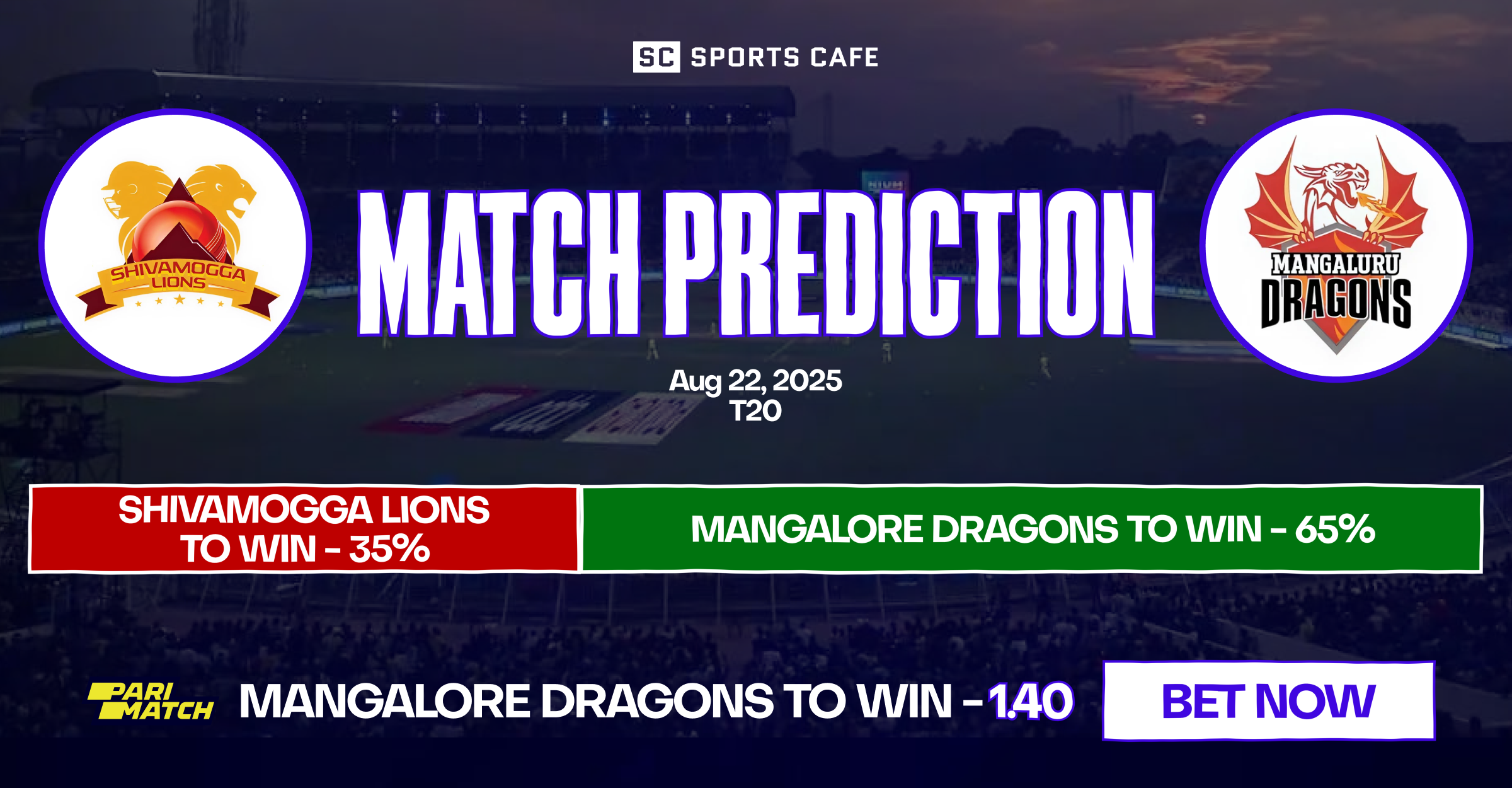 SC SPORTS CAFE

SHIVAMOGGA LIONS

MATCH PREDICTION

MANGALURU DRAGONS

Aug 22, 2025
T20

SHIVAMOGGA LIONS TO WIN - 35%

MANGALORE DRAGONS TO WIN - 65%

PARI MATCH

MANGALORE DRAGONS TO WIN - 1.40

BET NOW